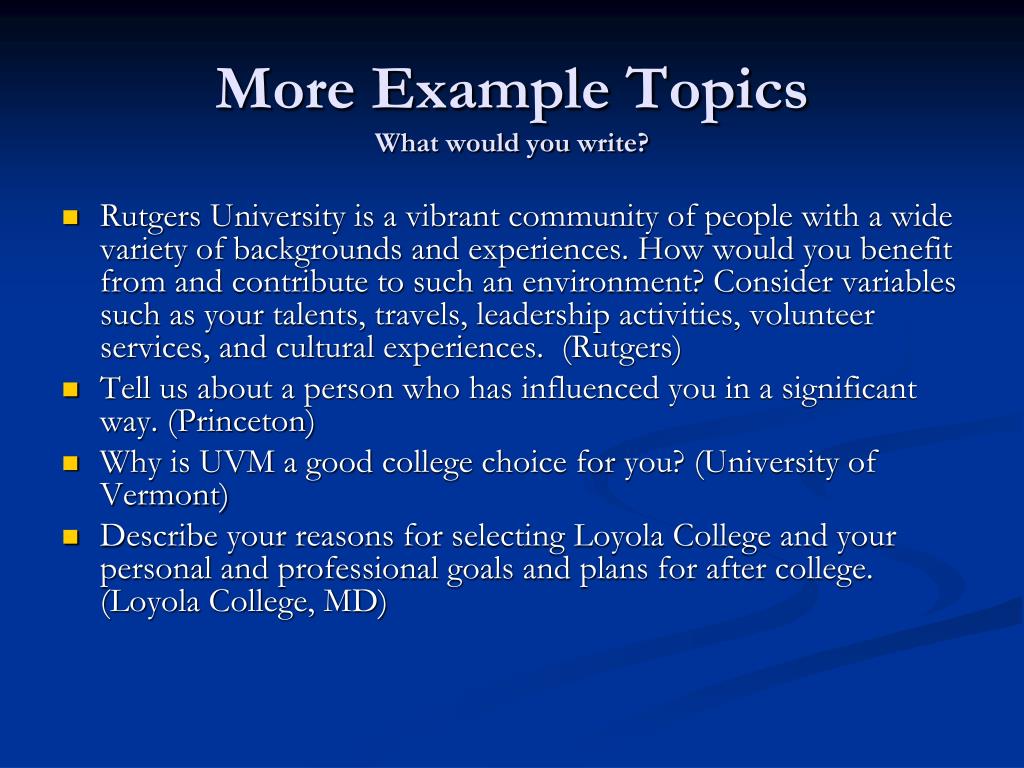 More Example Topics
What would you write?

- Rutgers University is a vibrant community of people with a wide variety of backgrounds and experiences. How would you benefit from and contribute to such an environment? Consider variables such as your talents, travels, leadership activities, volunteer services, and cultural experiences. (Rutgers)
- Tell us about a person who has influenced you in a significant way. (Princeton)
- Why is UVM a good college choice for you? (University of Vermont)
- Describe your reasons for selecting Loyola College and your personal and professional goals and plans for after college. (Loyola College, MD)